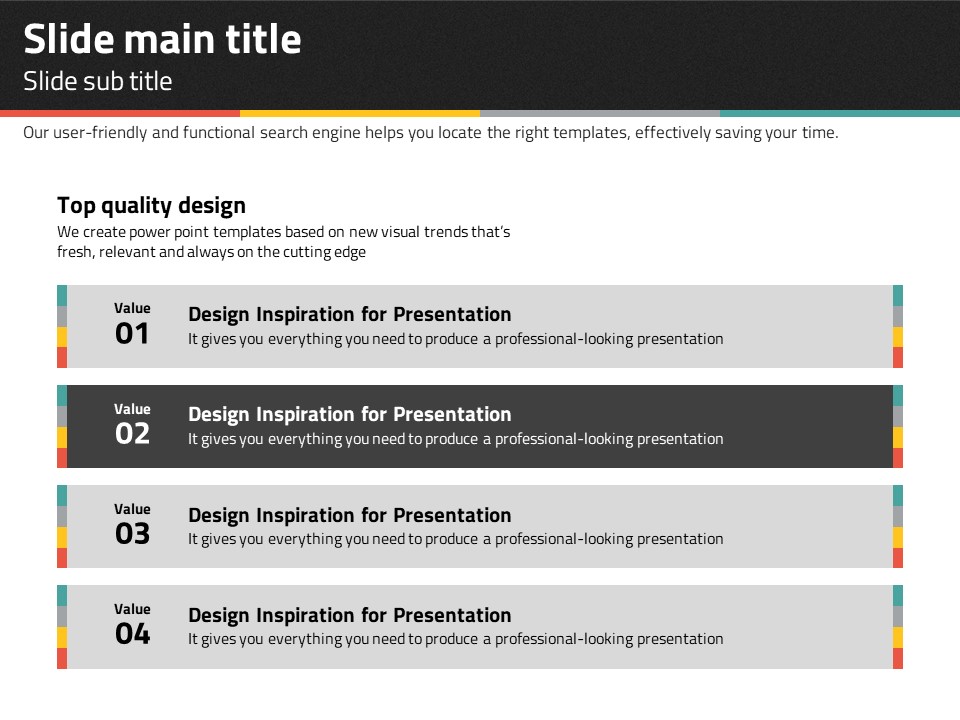 Slide main title
Slide sub title

Our user-friendly and functional search engine helps you locate the right templates, effectively saving your time.

Top quality design
We create power point templates based on new visual trends that's fresh, relevant and always on the cutting edge

Value
01
Design Inspiration for Presentation
It gives you everything you need to produce a professional-looking presentation

Value
02
Design Inspiration for Presentation
It gives you everything you need to produce a professional-looking presentation

Value
03
Design Inspiration for Presentation
It gives you everything you need to produce a professional-looking presentation

Value
04
Design Inspiration for Presentation
It gives you everything you need to produce a professional-looking presentation